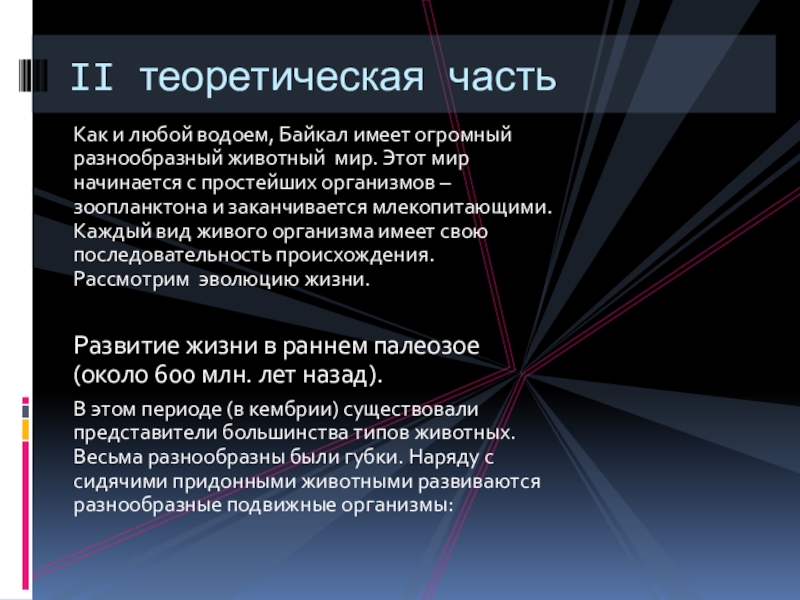 II теоретическая часть

Как и любой водоем, Байкал имеет огромный разнообразный животный мир. Этот мир начинается с простейших организмов – зоопланктона и заканчивается млекопитающими. Каждый вид живого организма имеет свою последовательность происхождения. Рассмотрим эволюцию жизни.

Развитие жизни в раннем палеозое (около 600 млн. лет назад).

В этом периоде (в кембрии) существовали представители большинства типов животных. Весьма разнообразны были губки. Наряду с сидячими придонными животными развиваются разнообразные подвижные организмы: